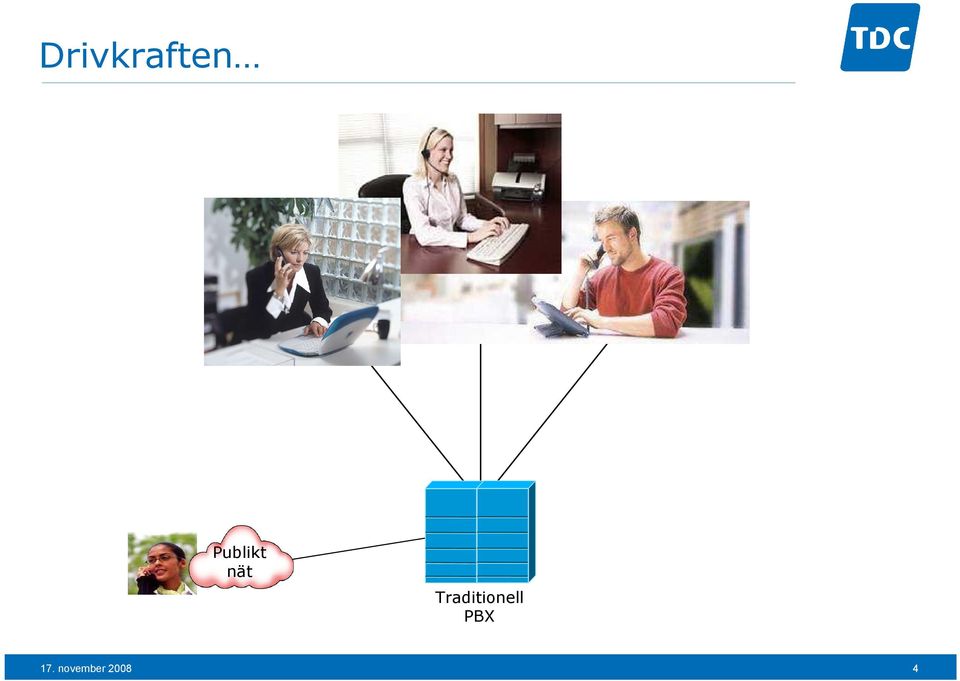 Drivkraften…

TDC

Publikt nät

Traditionell PBX

17. november 2008

4